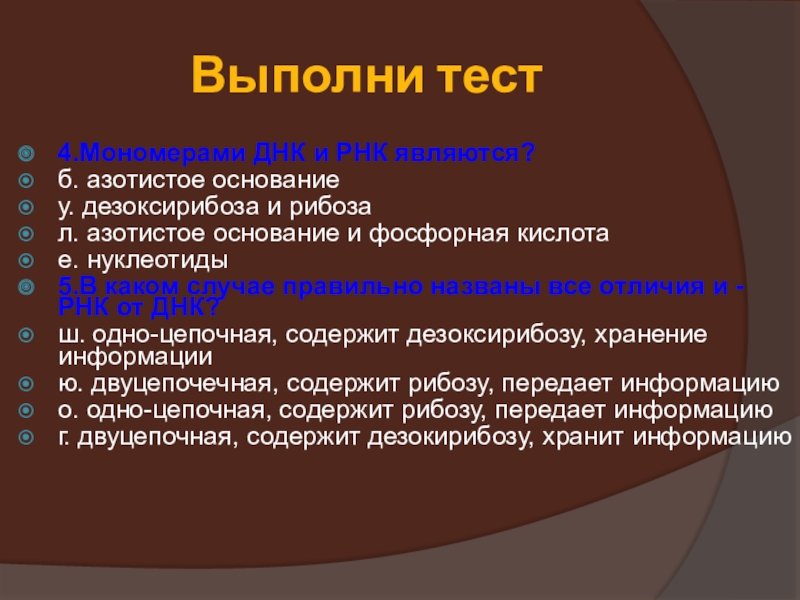 Выполни тест

4.Мономерами ДНК и РНК являются?
б. азотистое основание
у. дезоксирибоза и рибоза
л. азотистое основание и фосфорная кислота
е. нуклеотиды
5.В каком случае правильно названы все отличия и -РНК от ДНК?
ш. одно-цепочная, содержит дезоксирибозу, хранение информации
ю. двуцепочечная, содержит рибозу, передает информацию
о. одно-цепочная, содержит рибозу, передает информацию
г. двуцепочная, содержит дезокирибозу, хранит информацию